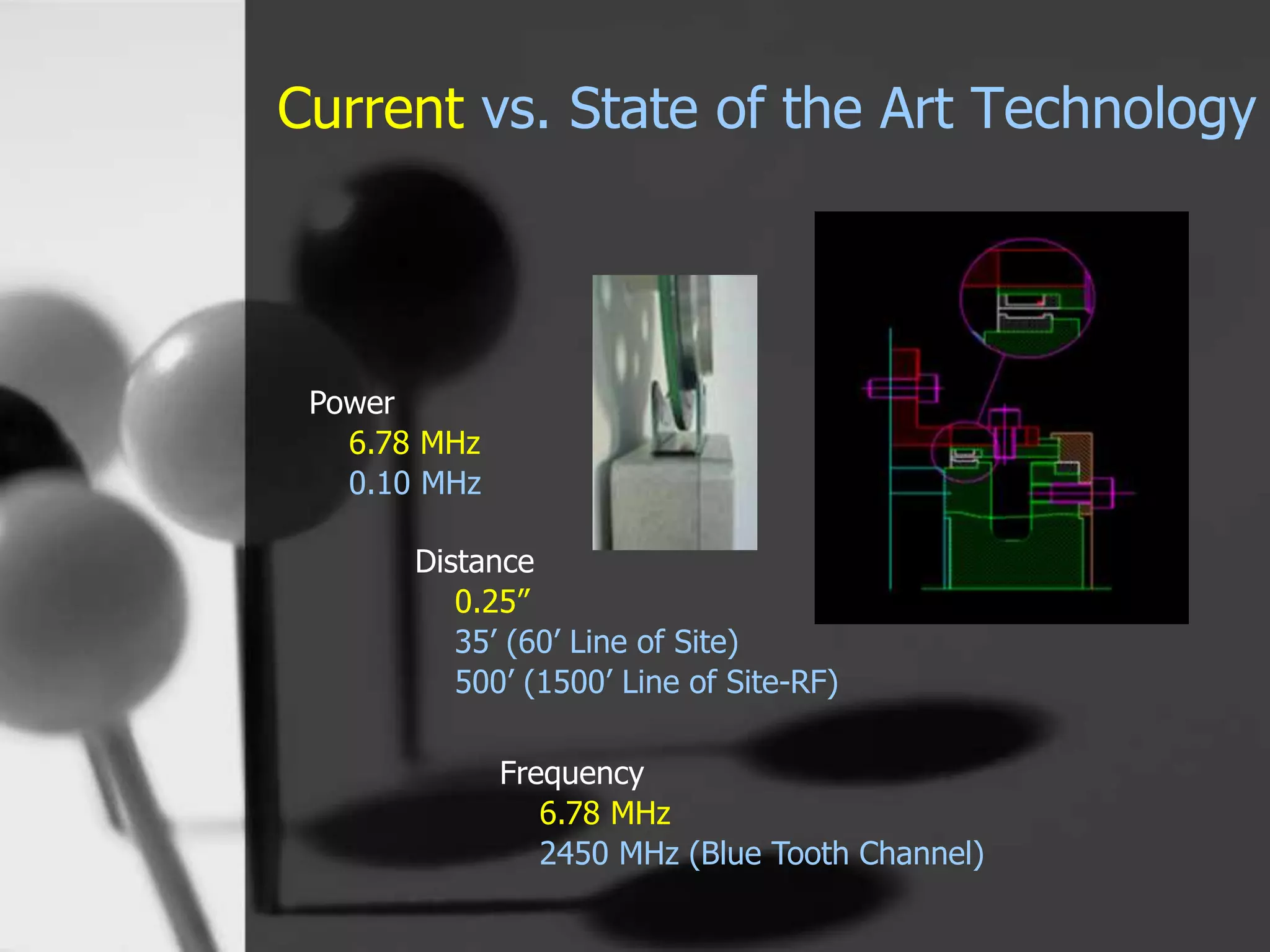 Current vs. State of the Art Technology

Power
6.78 MHz
0.10 MHz

Distance
0.25”
35’ (60’ Line of Site)
500’ (1500’ Line of Site-RF)

Frequency
6.78 MHz
2450 MHz (Blue Tooth Channel)